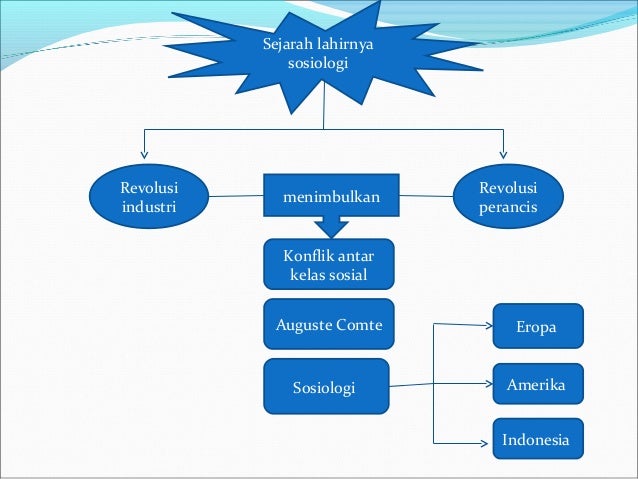 Sejarah lahirnya sosiologi

Revolusi industri

menimbulkan

Revolusi perancis

Konflik antar kelas sosial

Auguste Comte

Sosiologi

Eropa

Amerika

Indonesia